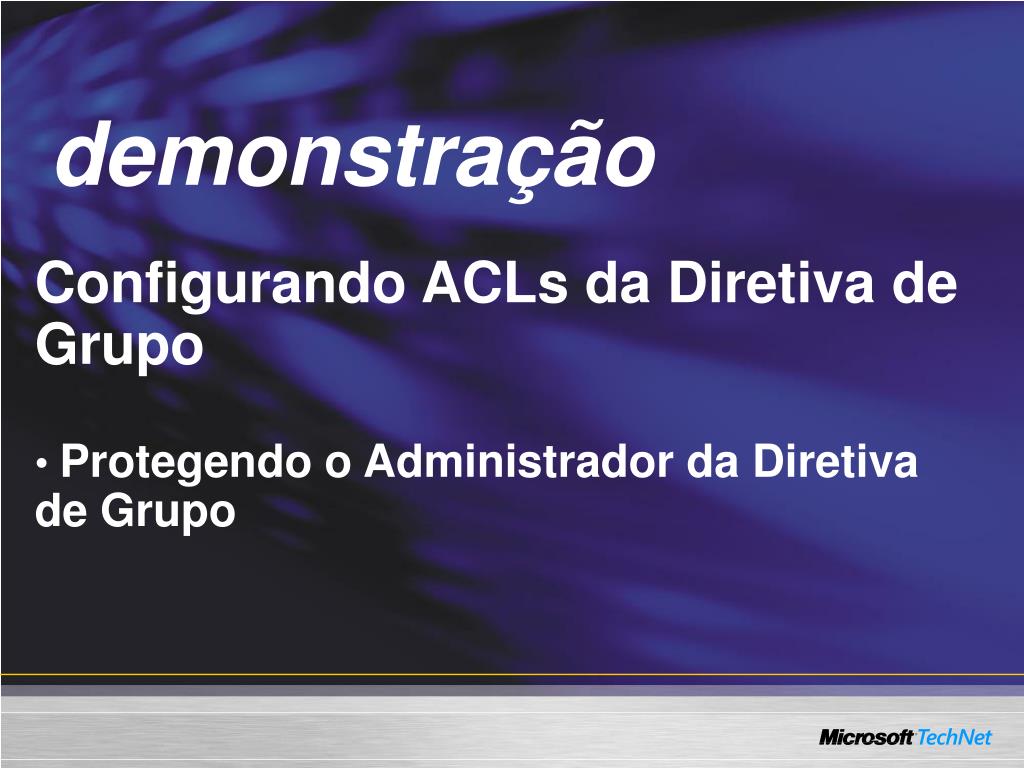 demonstração

Configurando ACLs da Diretiva de Grupo

• Protegendo o Administrador da Diretiva de Grupo

Microsoft TechNet